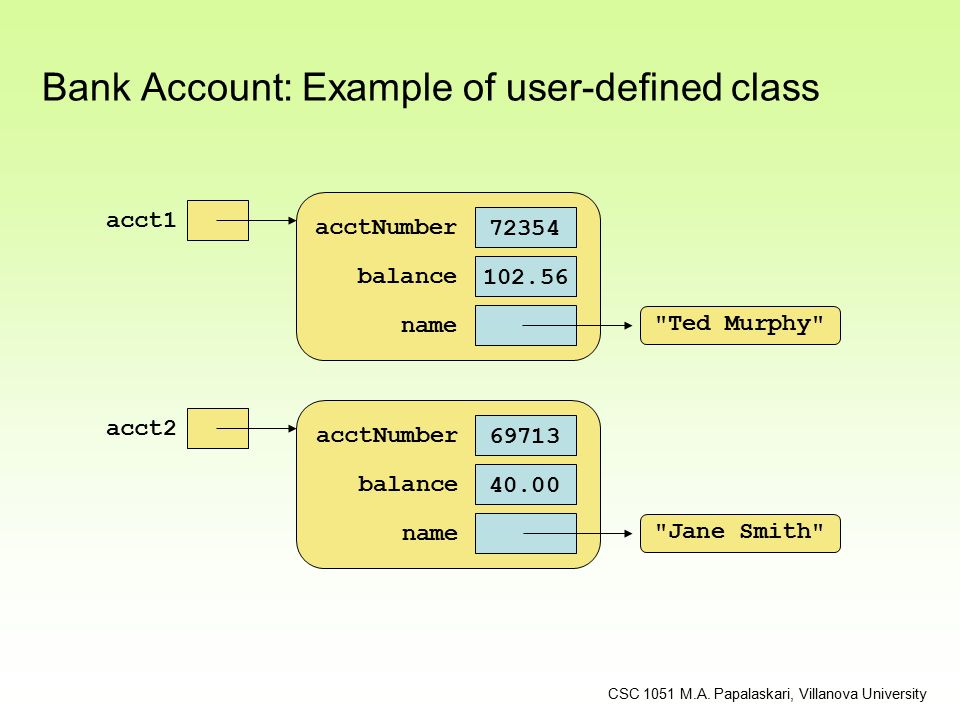 Bank Account: Example of user-defined class

acct1

acctNumber 72354

balance 102.56

name

"Ted Murphy"

acct2

acctNumber 69713

balance 40.00

name

"Jane Smith"

CSC 1051 M.A. Papalaskari, Villanova University